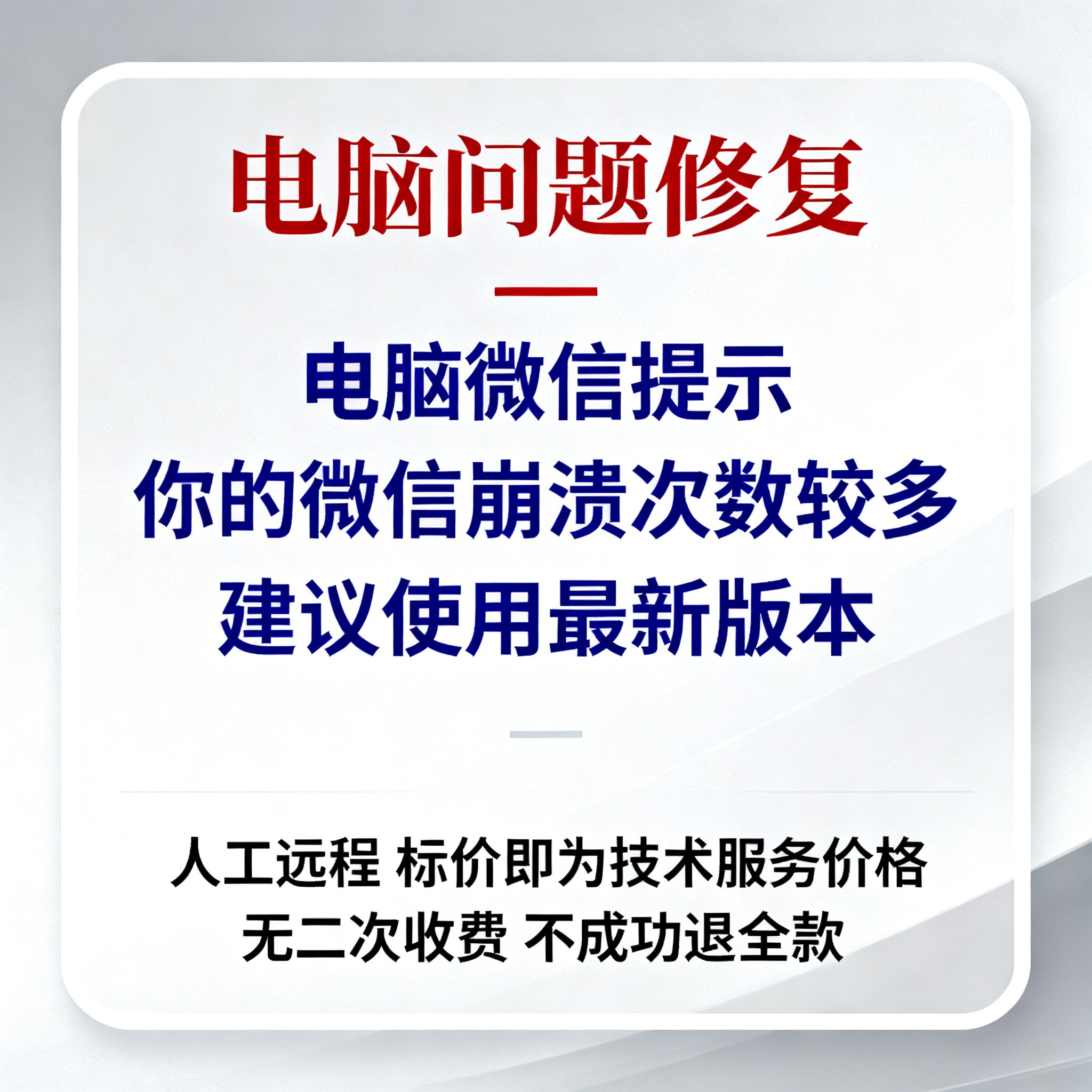 电脑问题修复

电脑微信提示
你的微信崩溃次数较多
建议使用最新版本

人工远程 标价即为技术服务价格
无二次收费 不成功退全款